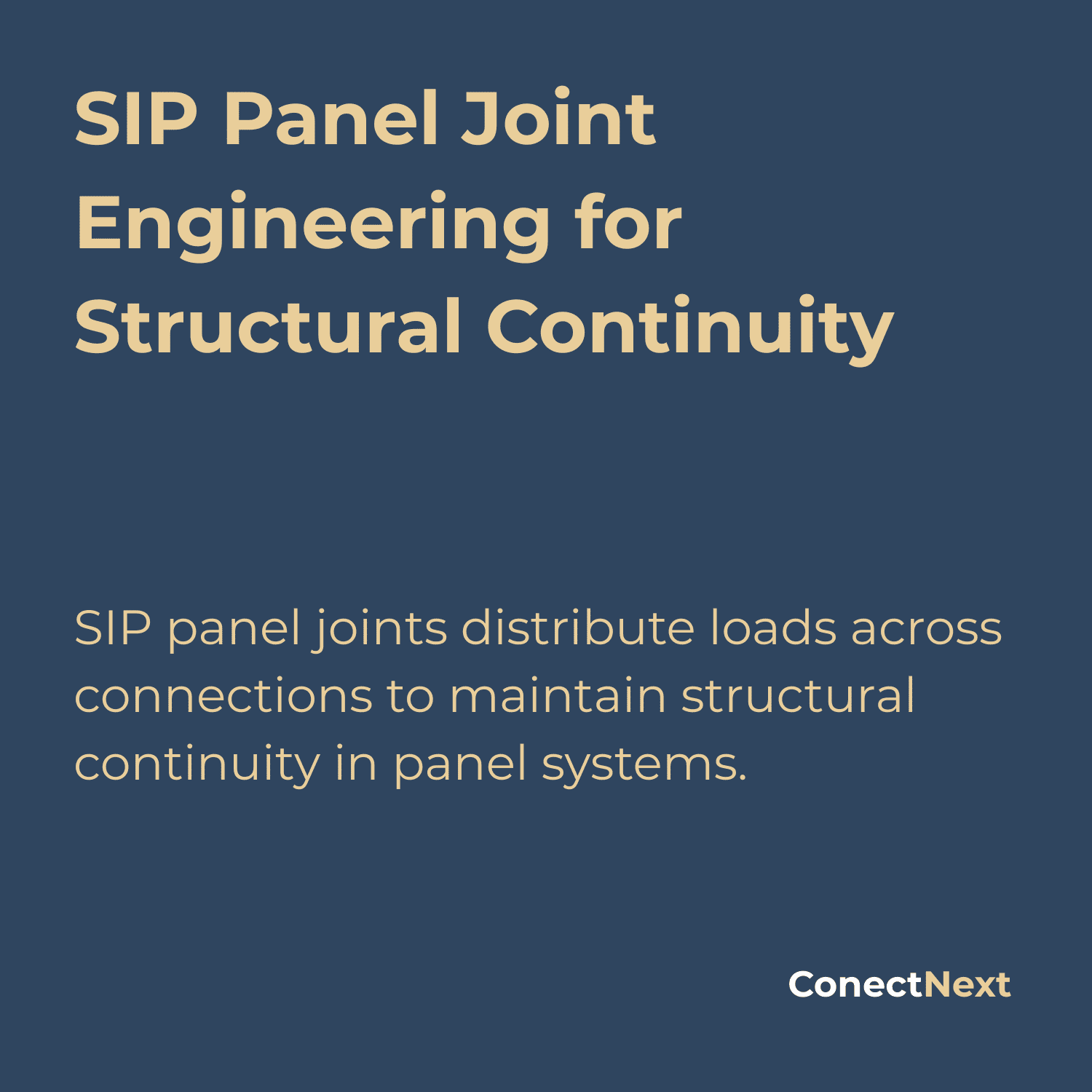 SIP Panel Joint Engineering for Structural Continuity

SIP panel joints distribute loads across connections to maintain structural continuity in panel systems.

ConectNext